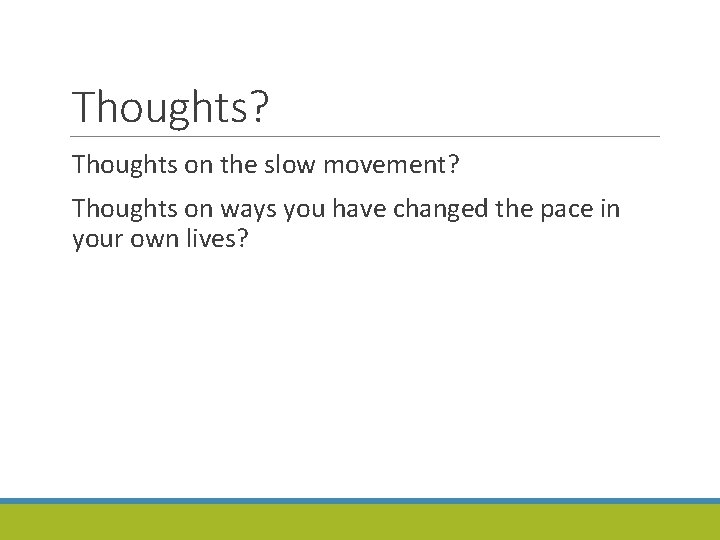 Thoughts?

Thoughts on the slow movement?

Thoughts on ways you have changed the pace in your own lives?